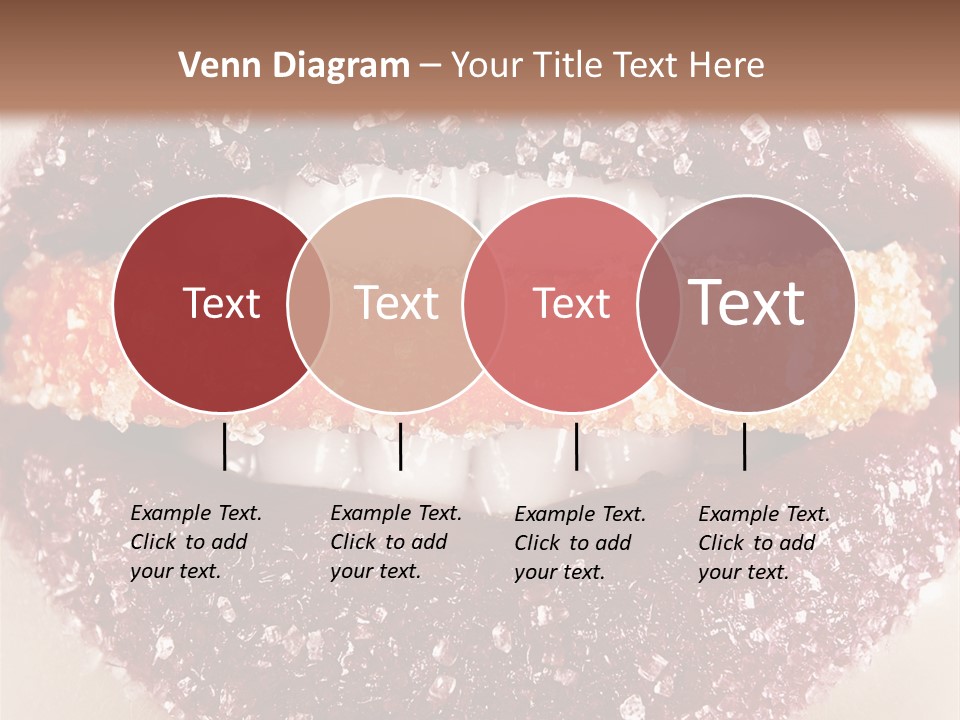 Venn Diagram – Your Title Text Here

Text

Text

Text

Text

Example Text. Click to add your text.

Example Text. Click to add your text.

Example Text. Click to add your text.

Example Text. Click to add your text.